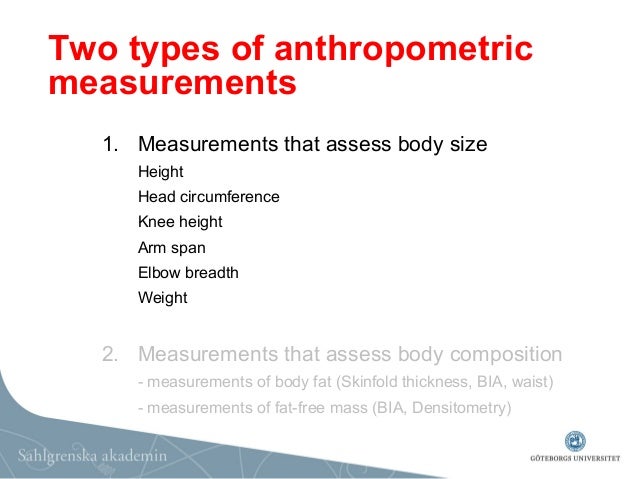 Two types of anthropometric measurements

1. Measurements that assess body size
Height
Head circumference
Knee height
Arm span
Elbow breadth
Weight

2. Measurements that assess body composition
- measurements of body fat (Skinfold thickness, BIA, waist)
- measurements of fat-free mass (BIA, Densitometry)

Sahlgrenska akademin

GÖTEBORGS UNIVERSITET